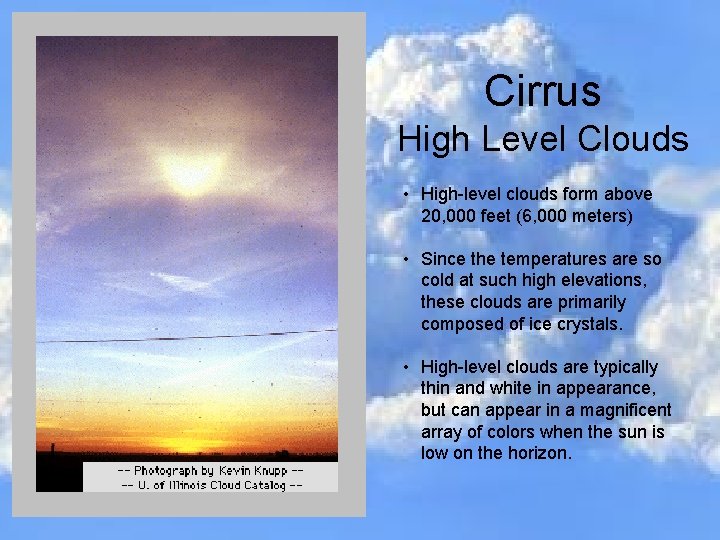 -- Photograph by Kevin Knupp --
-- U. of Illinois Cloud Catalog --

Cirrus
High Level Clouds

• High-level clouds form above 20,000 feet (6,000 meters)

• Since the temperatures are so cold at such high elevations, these clouds are primarily composed of ice crystals.

• High-level clouds are typically thin and white in appearance, but can appear in a magnificent array of colors when the sun is low on the horizon.